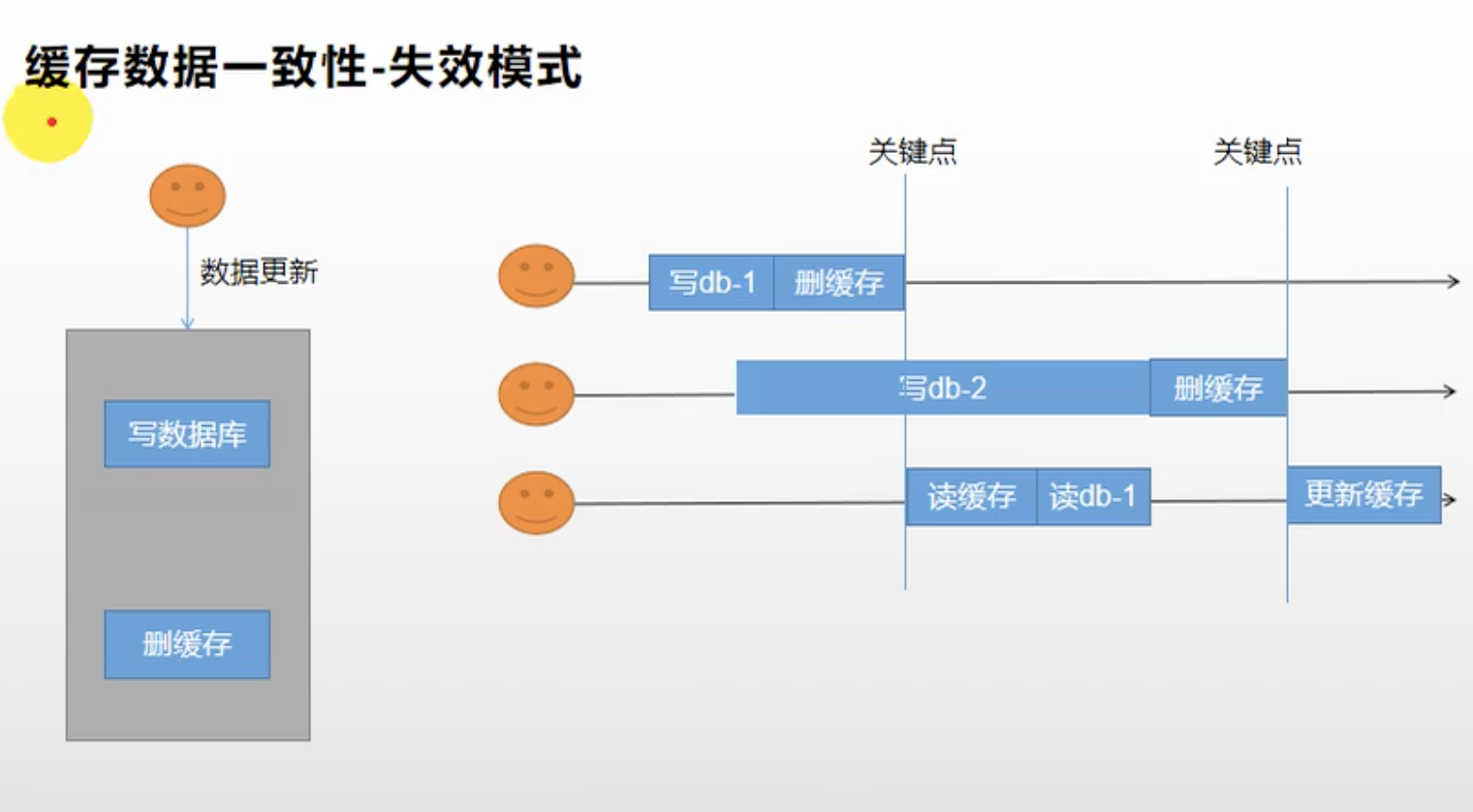 缓存数据一致性-失效模式

数据更新

写数据库

删缓存

关键点

关键点

写db-1 删缓存

写db-2 删缓存

读缓存 读db-1 更新缓存